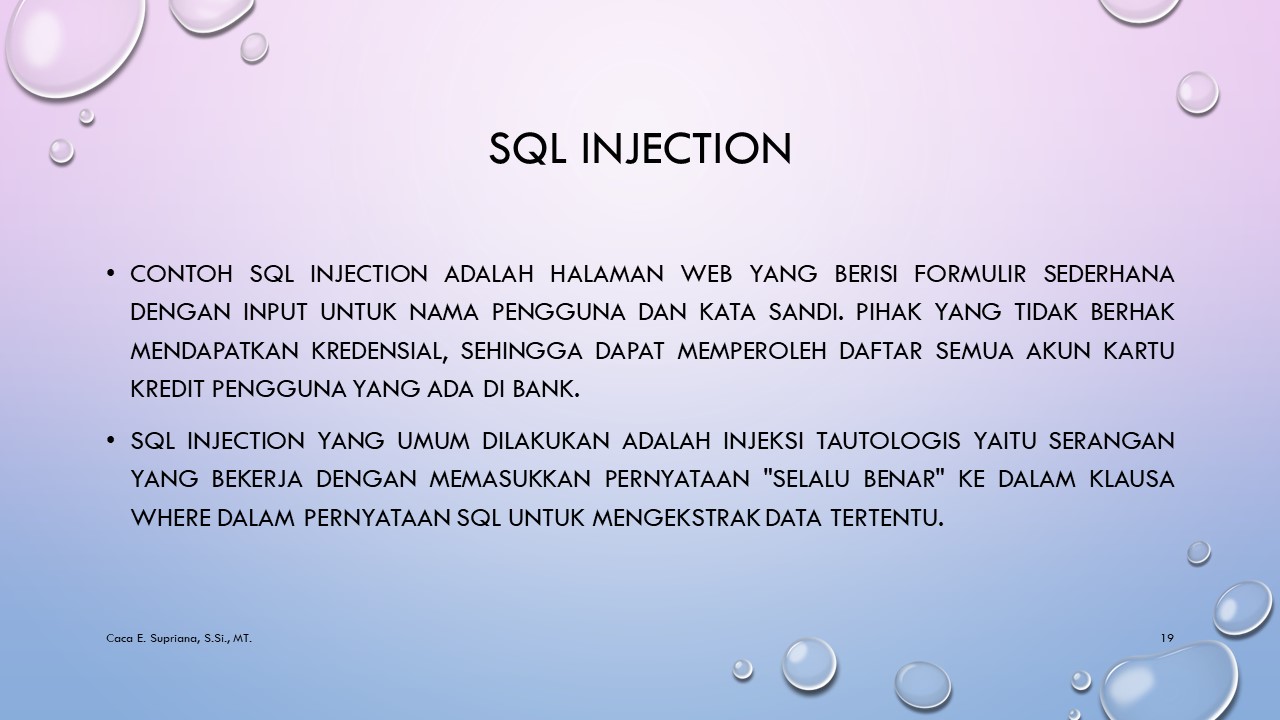 SQL INJECTION

• CONTOH SQL INJECTION ADALAH HALAMAN WEB YANG BERISI FORMULIR SEDERHANA DENGAN INPUT UNTUK NAMA PENGGUNA DAN KATA SANDI. PIHAK YANG TIDAK BERHAK MENDAPATKAN KREDENSIAL, SEHINGGA DAPAT MEMPEROLEH DAFTAR SEMUA AKUN KARTU KREDIT PENGGUNA YANG ADA DI BANK.

• SQL INJECTION YANG UMUM DILAKUKAN ADALAH INJEKSI TAUTOLOGIS YAITU SERANGAN YANG BEKERJA DENGAN MEMASUKKAN PERNYATAAN "SELALU BENAR" KE DALAM KLAUSA WHERE DALAM PERNYATAAN SQL UNTUK MENGEKSTRAK DATA TERTENTU.

Caca E. Supriana, S.Si., MT.

19